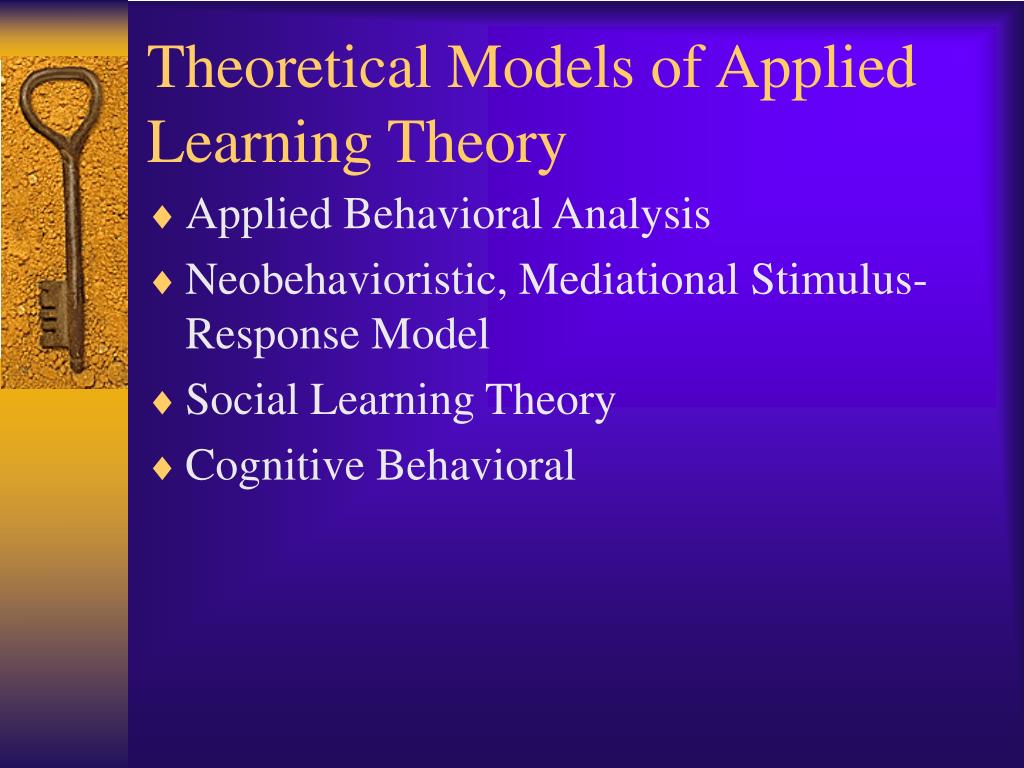 Theoretical Models of Applied Learning Theory

♦ Applied Behavioral Analysis
♦ Neobehavioristic, Mediational Stimulus-Response Model
♦ Social Learning Theory
♦ Cognitive Behavioral